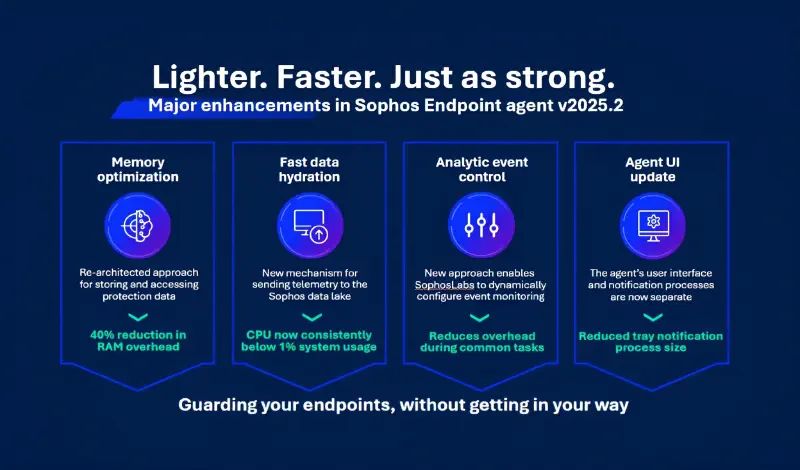 Lighter. Faster. Just as strong.
Major enhancements in Sophos Endpoint agent v2025.2

Memory optimization

Re-architected approach for storing and accessing protection data

40% reduction in RAM overhead

Fast data hydration

New mechanism for sending telemetry to the Sophos data lake

CPU now consistently below 1% system usage

Analytic event control

New approach enables SophosLabs to dynamically configure event monitoring

Reduces overhead during common tasks

Agent UI update

The agent's user interface and notification processes are now separate

Reduced tray notification process size

Guarding your endpoints, without getting in your way